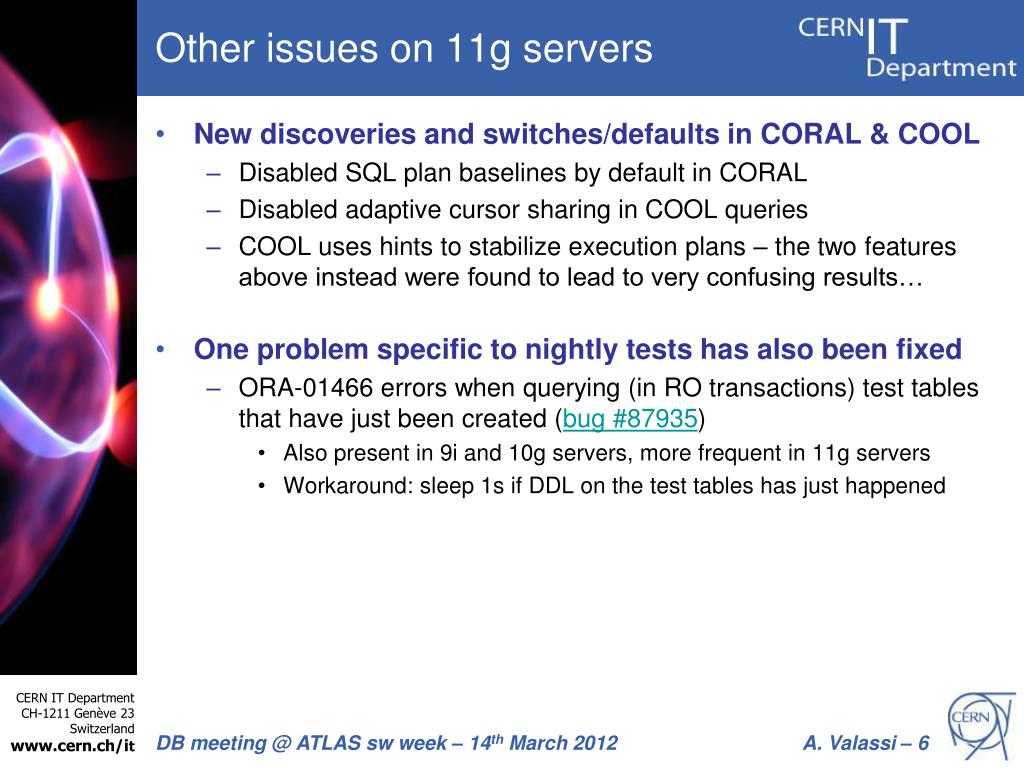 Other issues on 11g servers

CERN IT Department

• New discoveries and switches/defaults in CORAL & COOL
– Disabled SQL plan baselines by default in CORAL
– Disabled adaptive cursor sharing in COOL queries
– COOL uses hints to stabilize execution plans – the two features above instead were found to lead to very confusing results…

• One problem specific to nightly tests has also been fixed
– ORA-01466 errors when querying (in RO transactions) test tables that have just been created (bug #87935)
• Also present in 9i and 10g servers, more frequent in 11g servers
• Workaround: sleep 1s if DDL on the test tables has just happened

CERN IT Department
CH-1211 Genève 23
Switzerland
www.cern.ch/it

DB meeting @ ATLAS sw week – 14$^{th}$ March 2012

A. Valassi – 6

CERN